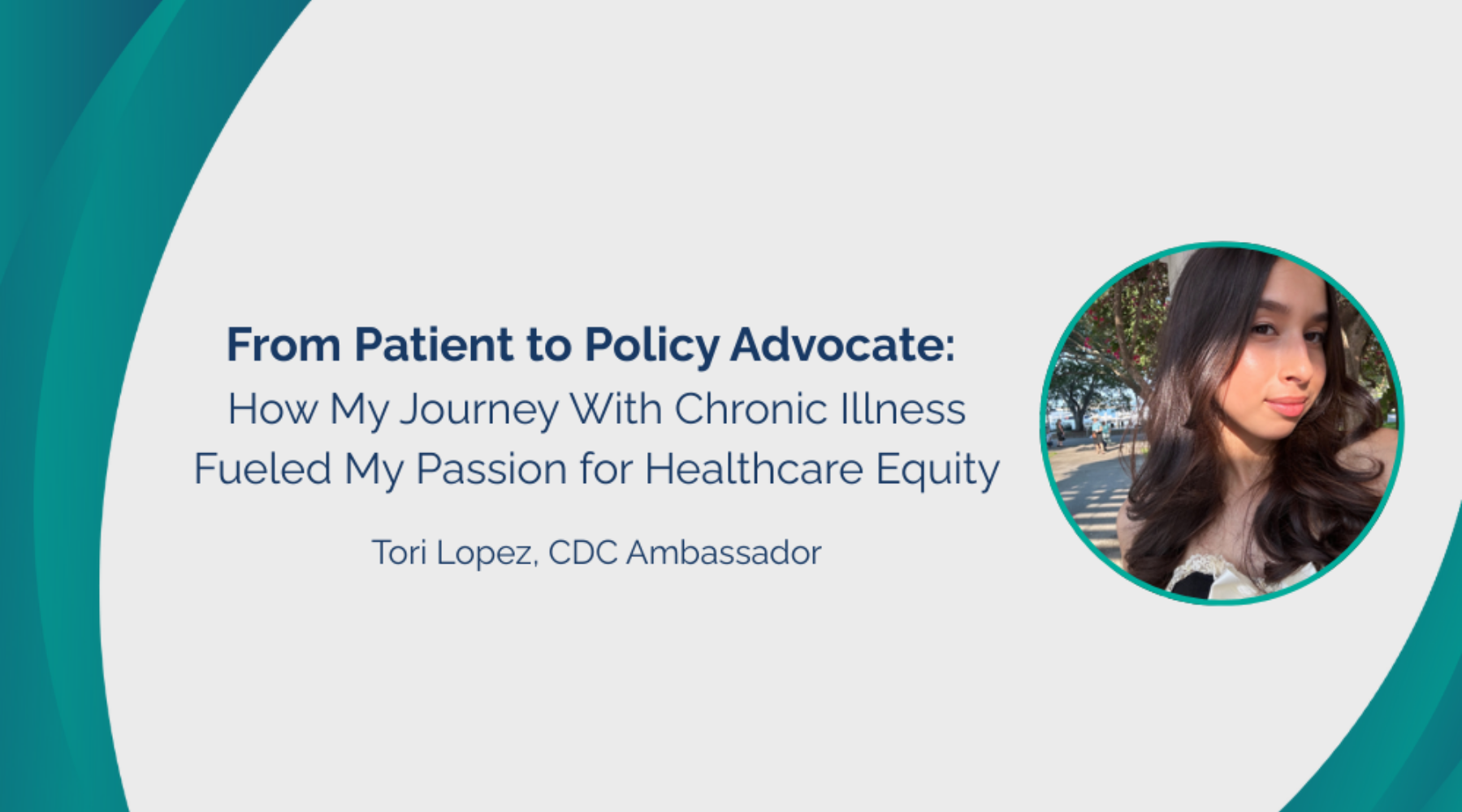 From Patient to Policy Advocate:
How My Journey With Chronic Illness Fueled My Passion for Healthcare Equity

Tori Lopez, CDC Ambassador